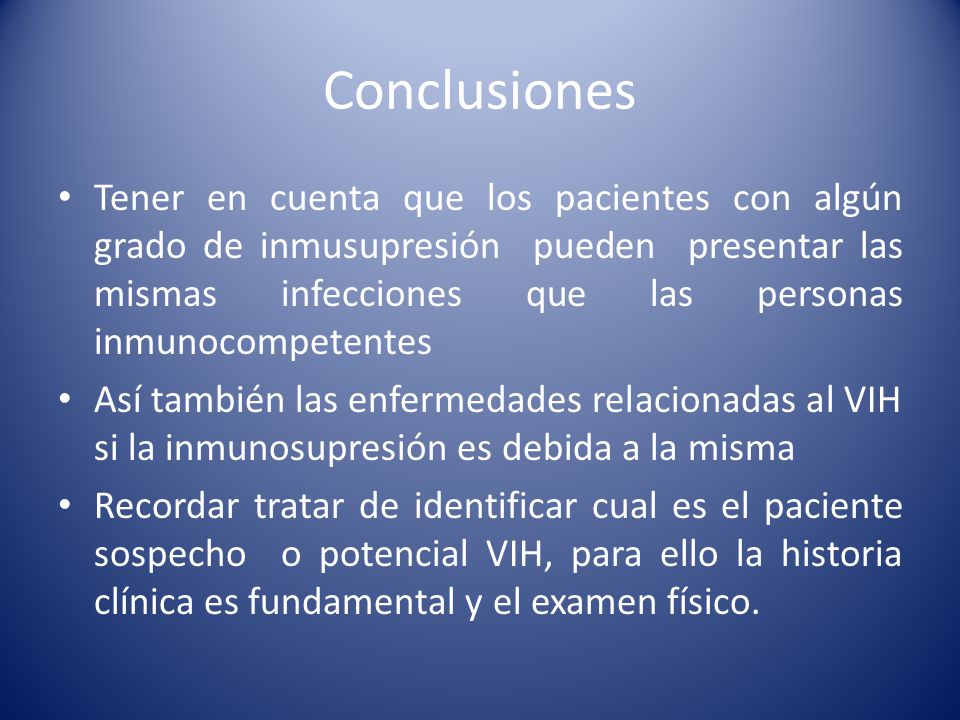 Conclusiones

• Tener en cuenta que los pacientes con algún grado de inmusupresión pueden presentar las mismas infecciones que las personas inmunocompetentes

• Así también las enfermedades relacionadas al VIH si la inmunosupresión es debida a la misma

• Recordar tratar de identificar cual es el paciente sospecho o potencial VIH, para ello la historia clínica es fundamental y el examen físico.